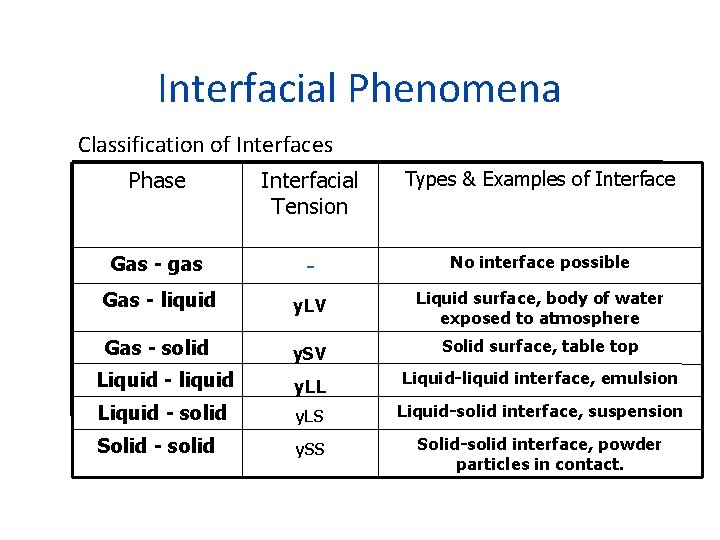 Interfacial Phenomena

Classification of Interfaces

| Phase | Interfacial Tension | Types & Examples of Interface |
|---|---|---|
| Gas - gas | - | No interface possible |
| Gas - liquid | yLV | Liquid surface, body of water exposed to atmosphere |
| Gas - solid | ySV | Solid surface, table top |
| Liquid - liquid | yLL | Liquid-liquid interface, emulsion |
| Liquid - solid | yLS | Liquid-solid interface, suspension |
| Solid - solid | ySS | Solid-solid interface, powder particles in contact. |